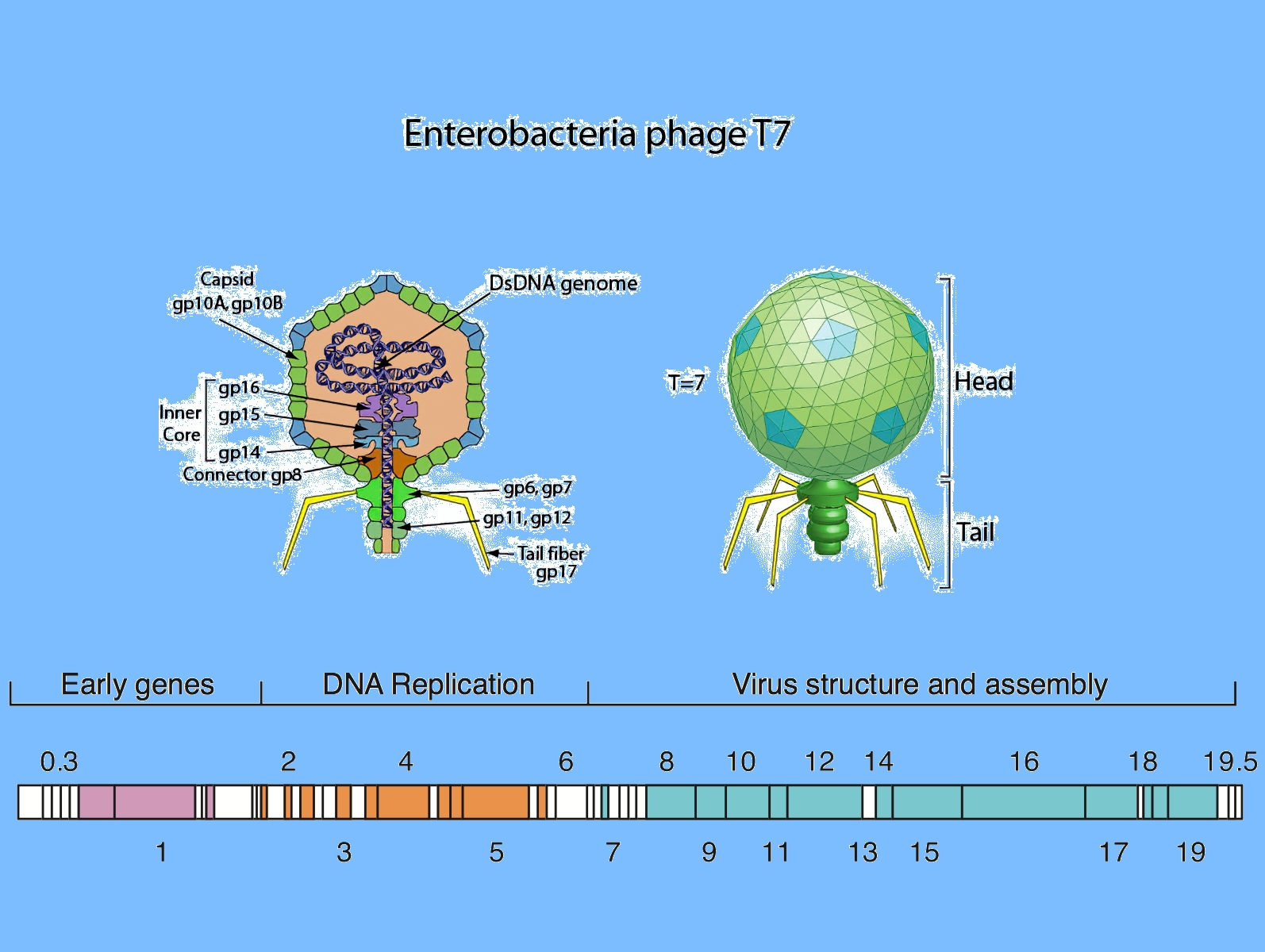 Enterobacteria phage T7

Capsid
gp10A, gp10B

DsDNA genome

Inner Core
gp16
gp15
gp14
Connector gp8

gp6, gp7
gp11, gp12
Tail fiber
gp17

T=7

Head

Tail

Early genes

DNA Replication

Virus structure and assembly

0.3
2
4
6
8
10
12
14
16
18
19.5

1
3
5
7
9
11
13
15
17
19